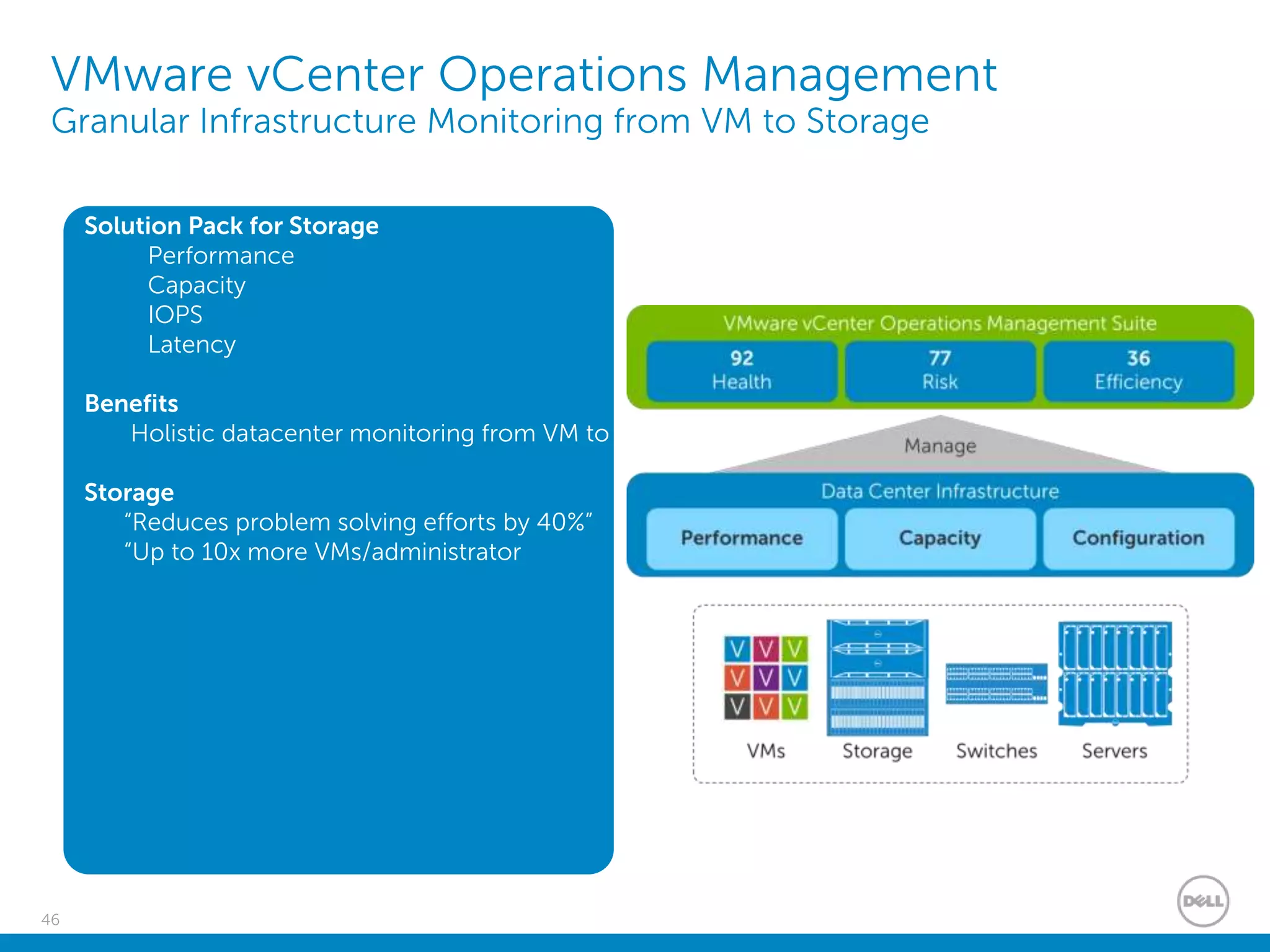 VMware vCenter Operations Management
Granular Infrastructure Monitoring from VM to Storage

Solution Pack for Storage
Performance
Capacity
IOPS
Latency

Benefits
Holistic datacenter monitoring from VM to

Storage
“Reduces problem solving efforts by 40%”
“Up to 10x more VMs/administrator

VMware vCenter Operations Management Suite

92
Health

77
Risk

36
Efficiency

Manage

Data Center Infrastructure

Performance

Capacity

Configuration

V V V
V V V
V V V

VMs

Storage

Switches

Servers

46

DELL